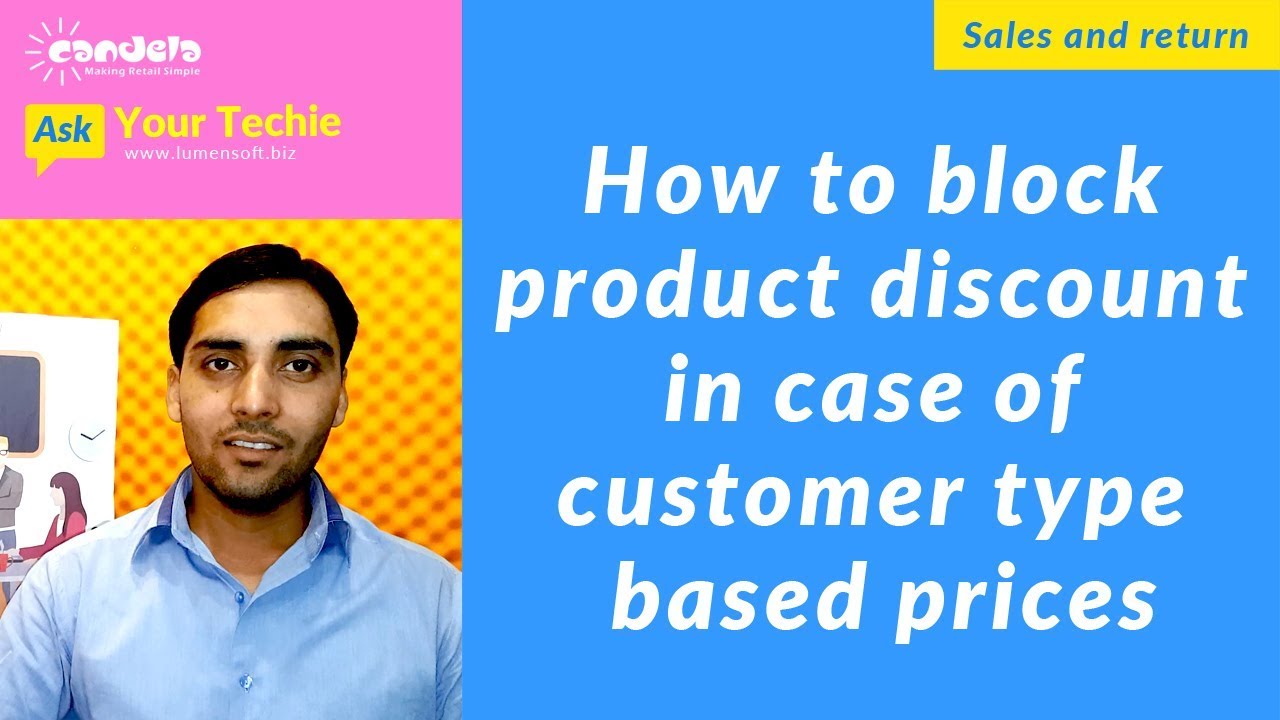 candela
Making Retail Simple

Ask Your Techie
www.lumensoft.biz

Sales and return

How to block product discount in case of customer type based prices